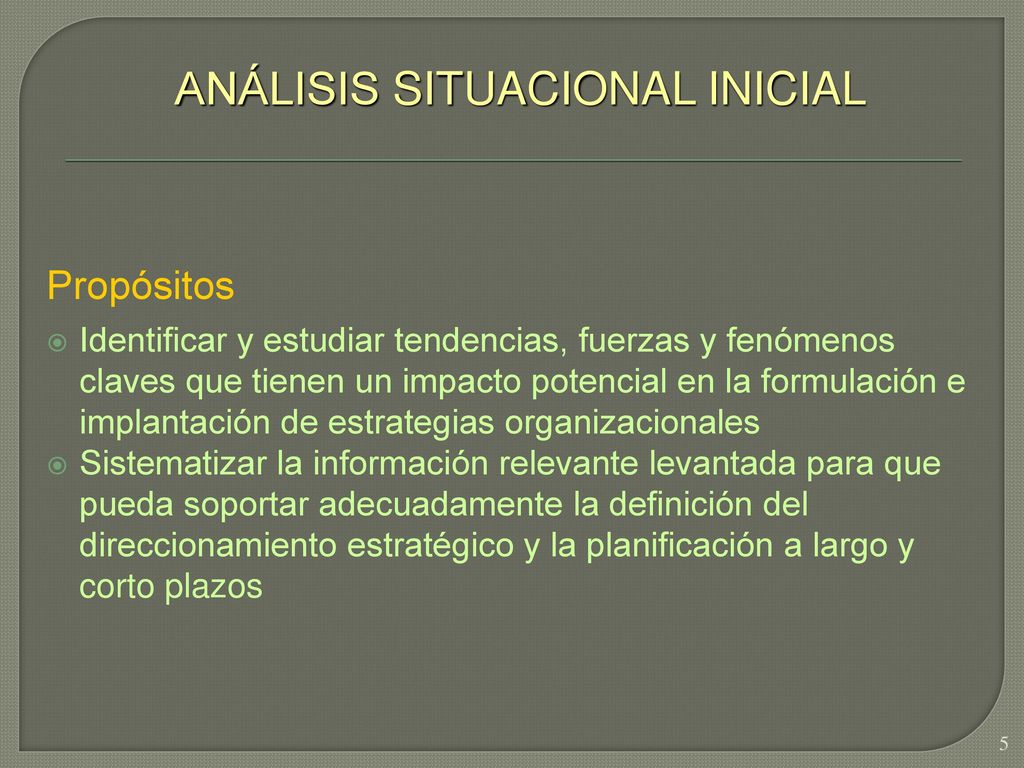 ANÁLISIS SITUACIONAL INICIAL

Propósitos

Identificar y estudiar tendencias, fuerzas y fenómenos claves que tienen un impacto potencial en la formulación e implantación de estrategias organizacionales

Sistematizar la información relevante levantada para que pueda soportar adecuadamente la definición del direccionamiento estratégico y la planificación a largo y corto plazos

5